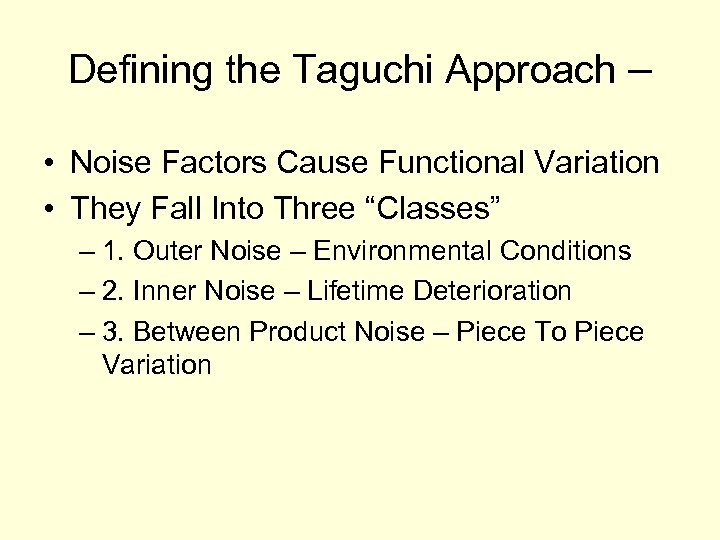 Defining the Taguchi Approach –

• Noise Factors Cause Functional Variation
• They Fall Into Three “Classes”
– 1. Outer Noise – Environmental Conditions
– 2. Inner Noise – Lifetime Deterioration
– 3. Between Product Noise – Piece To Piece Variation